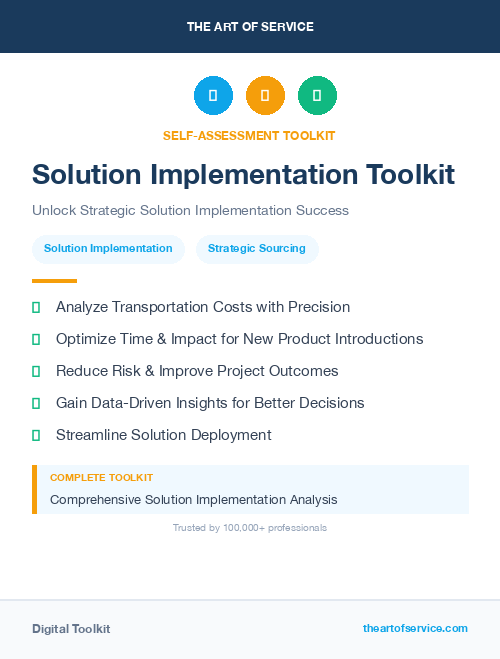 THE ART OF SERVICE

SELF-ASSESSMENT TOOLKIT

Solution Implementation Toolkit

Unlock Strategic Solution Implementation Success

Solution Implementation

Strategic Sourcing

Analyze Transportation Costs with Precision

Optimize Time & Impact for New Product Introductions

Reduce Risk & Improve Project Outcomes

Gain Data-Driven Insights for Better Decisions

Streamline Solution Deployment

COMPLETE TOOLKIT

Comprehensive Solution Implementation Analysis

Trusted by 100,000+ professionals

Digital Toolkit

theartofservice.com